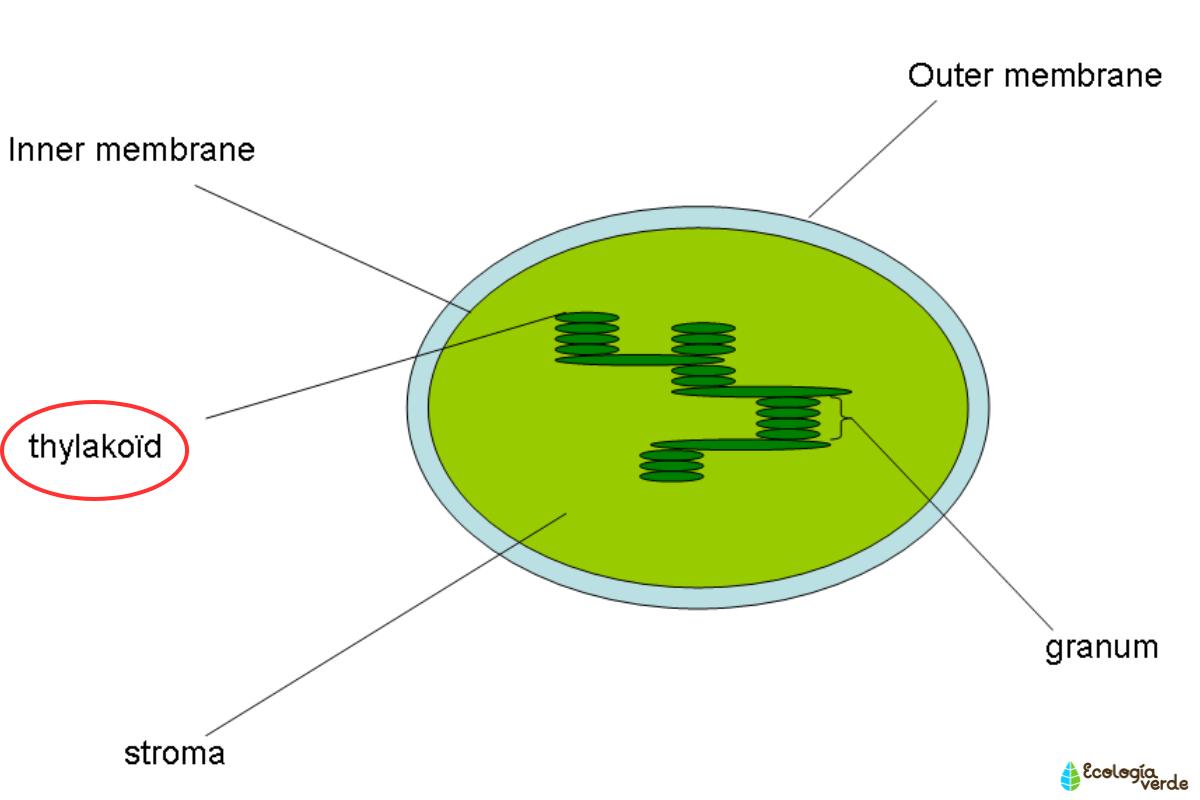 Outer membrane

Inner membrane

thylakoïd

granum

stroma

Ecología verde